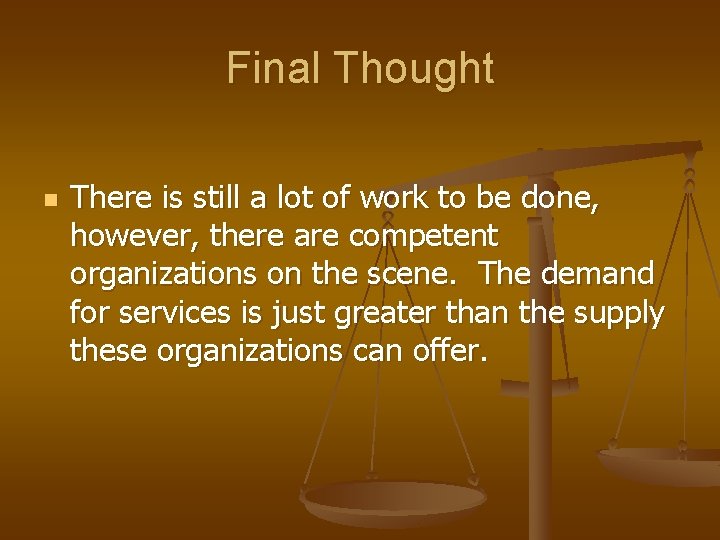 Final Thought

There is still a lot of work to be done, however, there are competent organizations on the scene. The demand for services is just greater than the supply these organizations can offer.